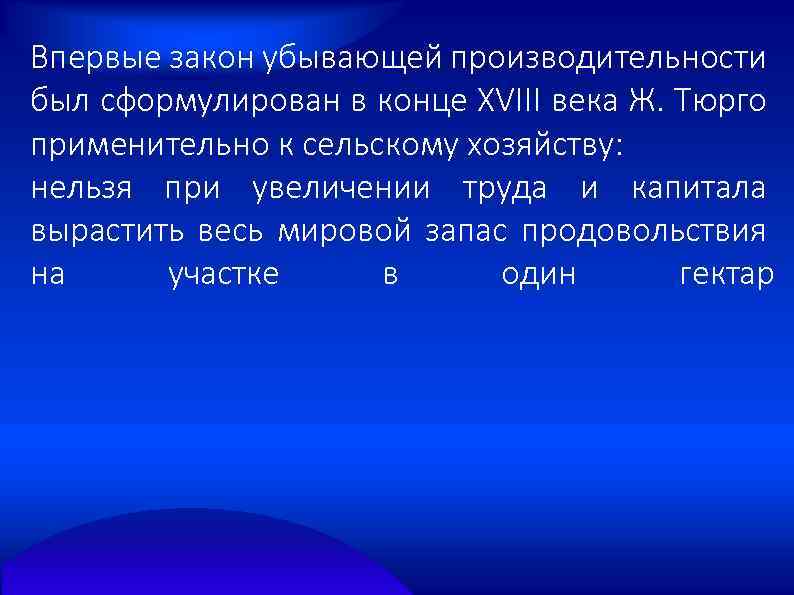 Впервые закон убывающей производительности был сформулирован в конце XVIII века Ж. Тюрго применительно к сельскому хозяйству:
нельзя при увеличении труда и капитала вырастить весь мировой запас продовольствия на участке в один гектар